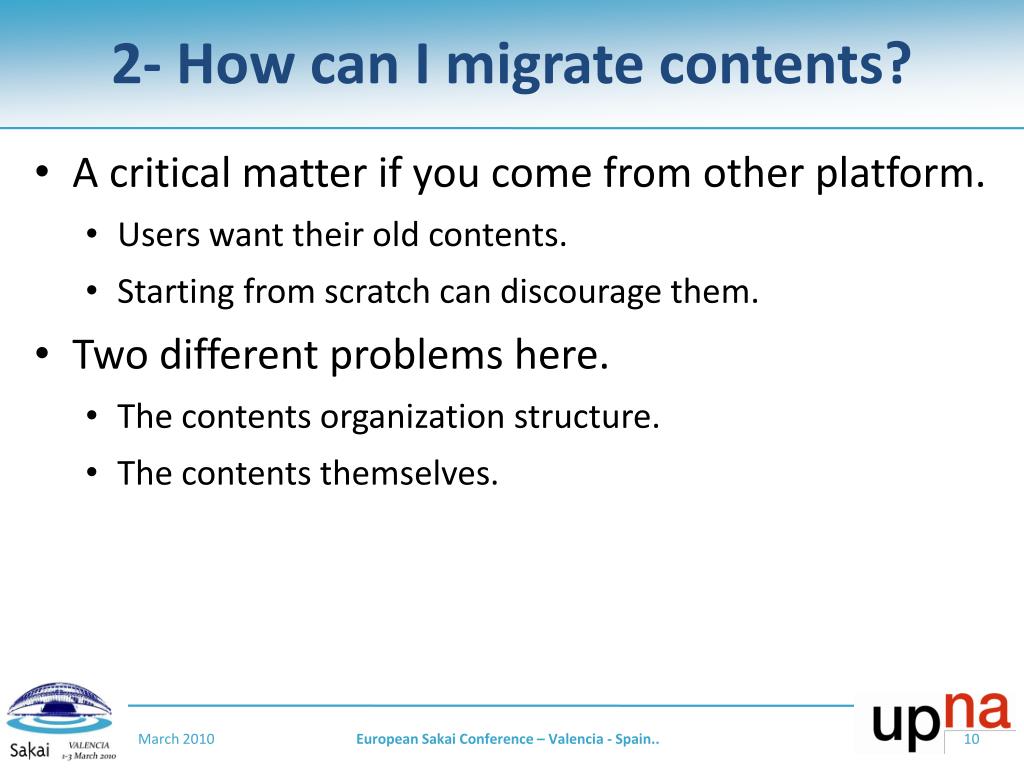 2- How can I migrate contents?

• A critical matter if you come from other platform.
  • Users want their old contents.
  • Starting from scratch can discourage them.
• Two different problems here.
  • The contents organization structure.
  • The contents themselves.

Sakai VALENCIA 1-3 March 2010

March 2010

European Sakai Conference – Valencia - Spain..

upna

10